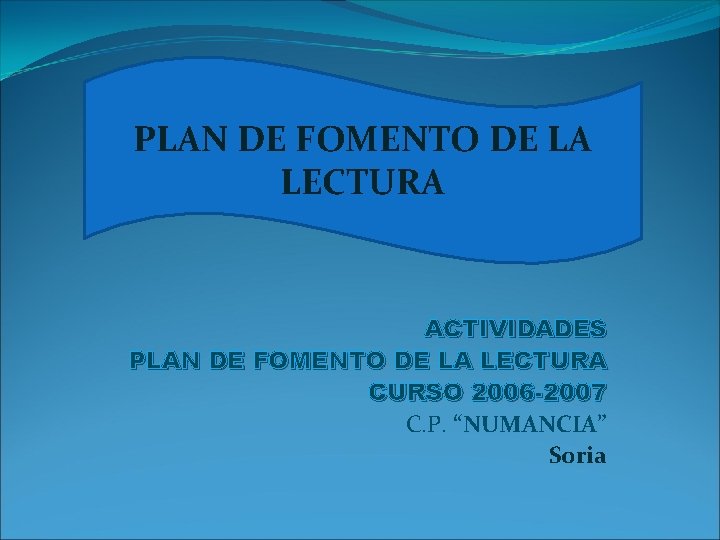 PLAN DE FOMENTO DE LA LECTURA

ACTIVIDADES
PLAN DE FOMENTO DE LA LECTURA
CURSO 2006-2007
C.P. “NUMANCIA”
Soria